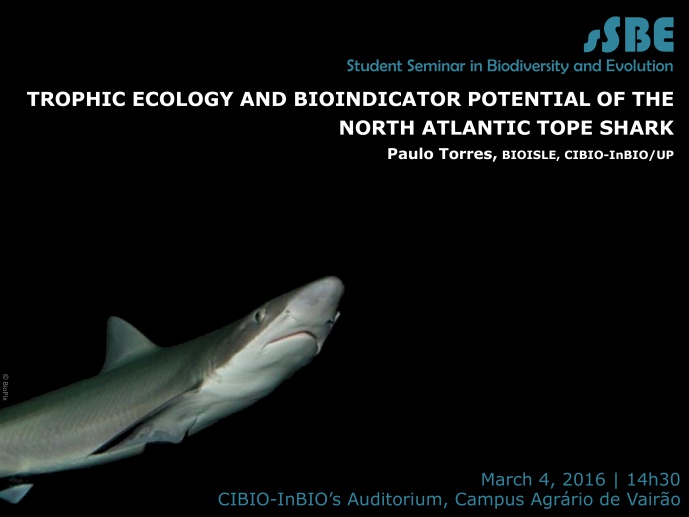 sSBE
Student Seminar in Biodiversity and Evolution

TROPHIC ECOLOGY AND BIOINDICATOR POTENTIAL OF THE NORTH ATLANTIC TOPE SHARK

Paulo Torres, BIOISLE, CIBIO-InBIO/UP

© BioPix

March 4, 2016 | 14h30
CIBIO-InBIO's Auditorium, Campus Agrário de Vairão